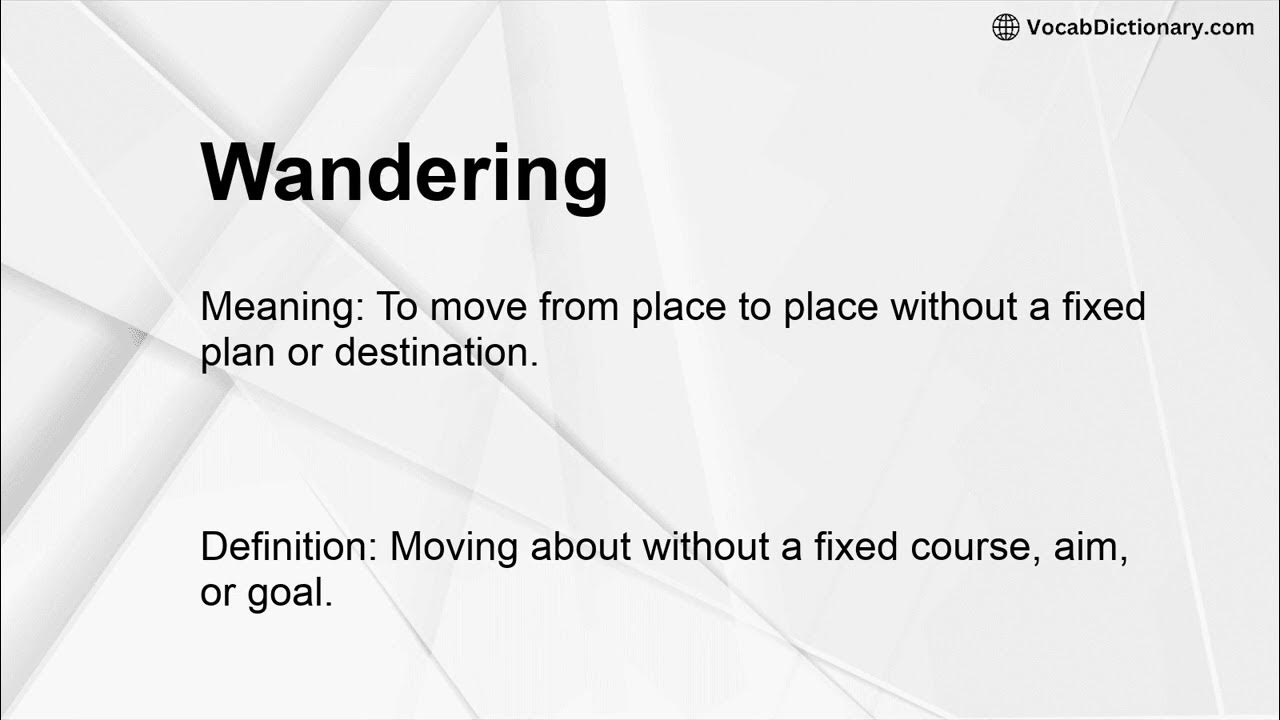 VocabDictionary.com

Wandering

Meaning: To move from place to place without a fixed plan or destination.

Definition: Moving about without a fixed course, aim, or goal.